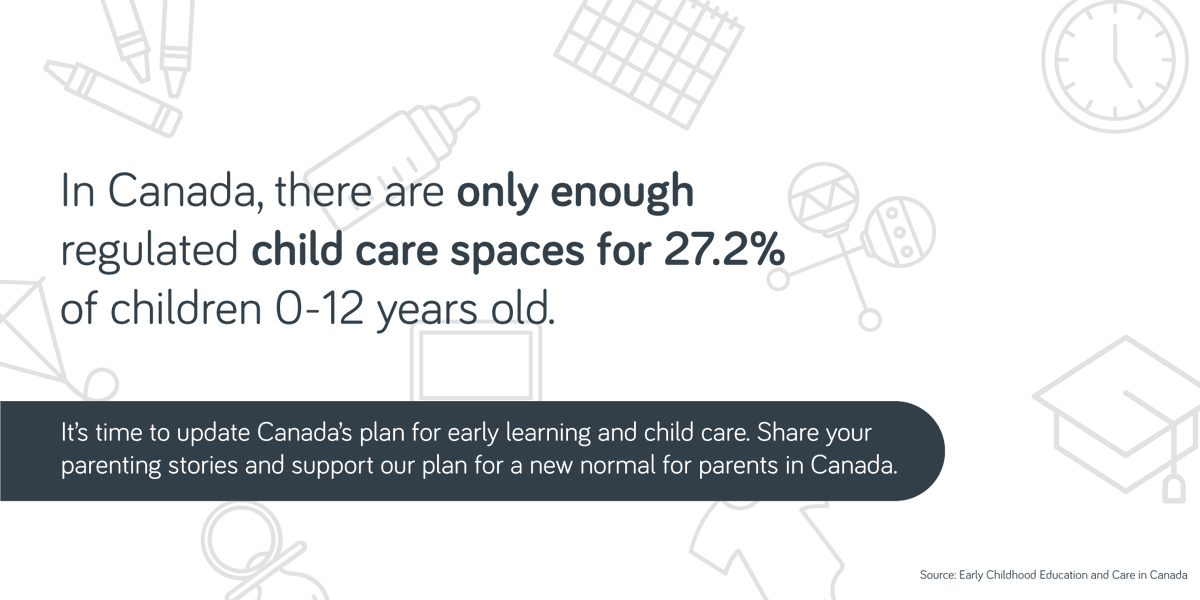 In Canada, there are only enough regulated child care spaces for 27.2% of children 0-12 years old.

It's time to update Canada's plan for early learning and child care. Share your parenting stories and support our plan for a new normal for parents in Canada.

Source: Early Childhood Education and Care in Canada